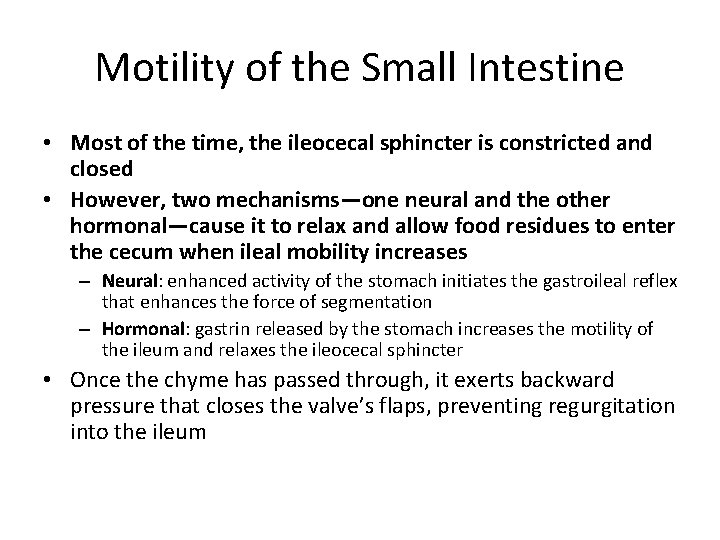 Motility of the Small Intestine

• Most of the time, the ileocecal sphincter is constricted and closed
• However, two mechanisms—one neural and the other hormonal—cause it to relax and allow food residues to enter the cecum when ileal mobility increases
  – Neural: enhanced activity of the stomach initiates the gastroileal reflex that enhances the force of segmentation
  – Hormonal: gastrin released by the stomach increases the motility of the ileum and relaxes the ileocecal sphincter
• Once the chyme has passed through, it exerts backward pressure that closes the valve's flaps, preventing regurgitation into the ileum